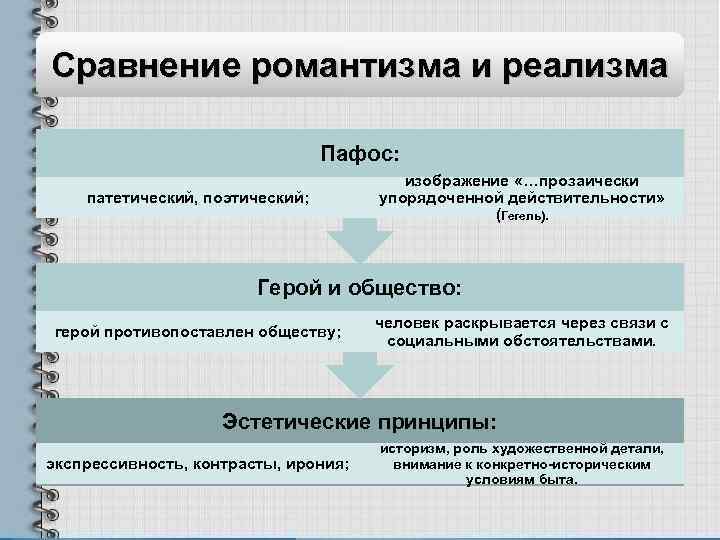 Сравнение романтизма и реализма

Пафос:

патетический, поэтический;

изображение «…прозаически упорядоченной действительности» (Гегель).

Герой и общество:

герой противопоставлен обществу;

человек раскрывается через связи с социальными обстоятельствами.

Эстетические принципы:

экспрессивность, контрасты, ирония;

историзм, роль художественной детали, внимание к конкретно-историческим условиям быта.